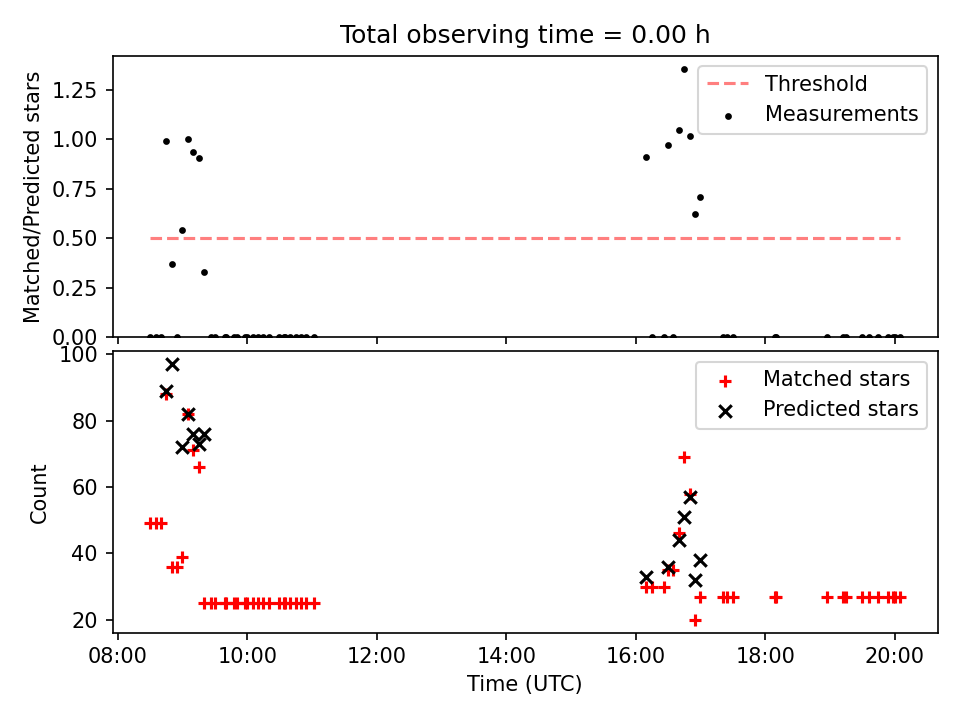 Total observing time = 0.00 h

Matched/Predicted stars

1.25
1.00
0.75
0.50
0.25
0.00

Threshold
Measurements

Count

100
80
60
40
20

Matched stars
Predicted stars

08:00 10:00 12:00 14:00 16:00 18:00 20:00

Time (UTC)